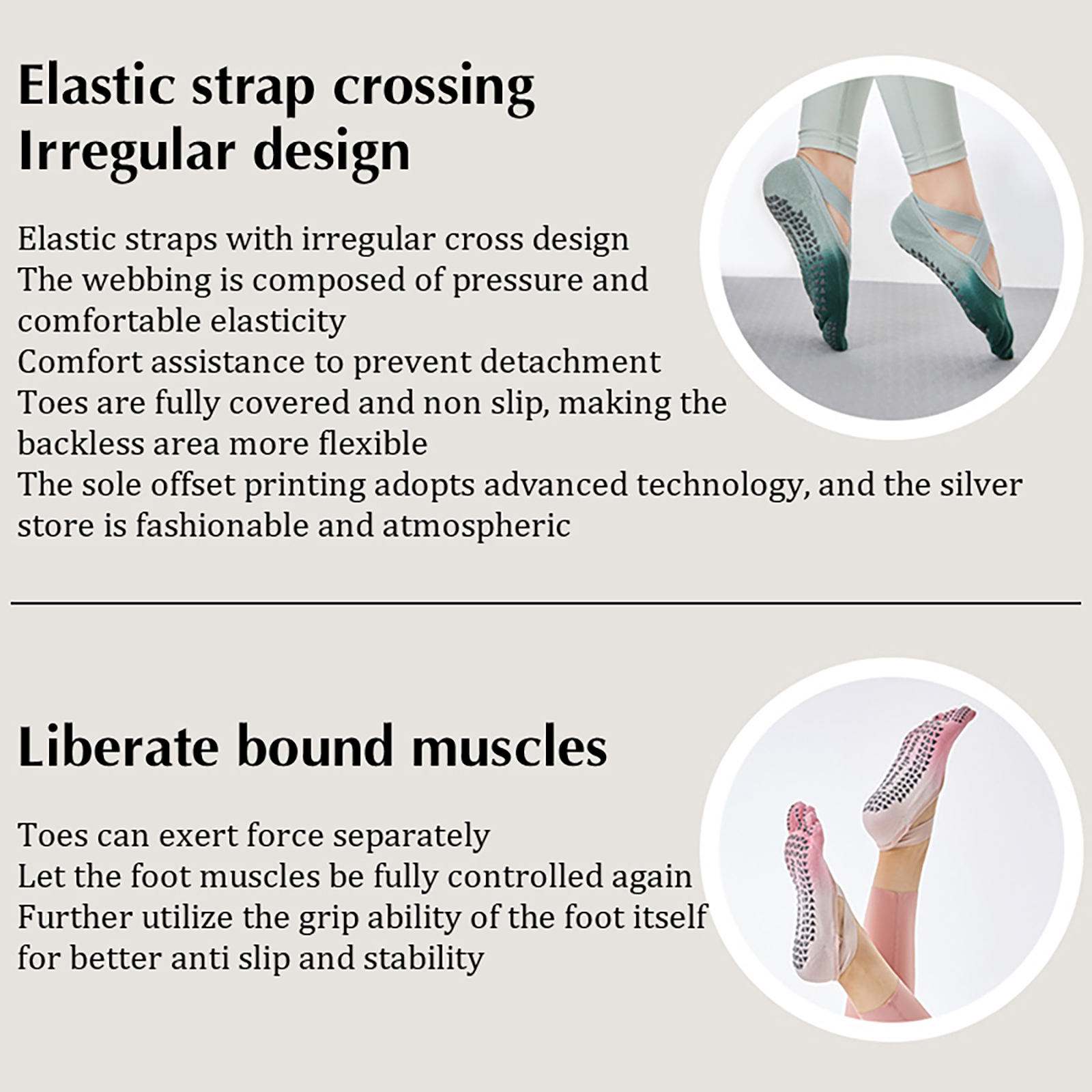 Elastic strap crossing
Irregular design

Elastic straps with irregular cross design
The webbing is composed of pressure and comfortable elasticity
Comfort assistance to prevent detachment
Toes are fully covered and non slip, making the backless area more flexible
The sole offset printing adopts advanced technology, and the silver store is fashionable and atmospheric

Liberate bound muscles

Toes can exert force separately
Let the foot muscles be fully controlled again
Further utilize the grip ability of the foot itself for better anti slip and stability